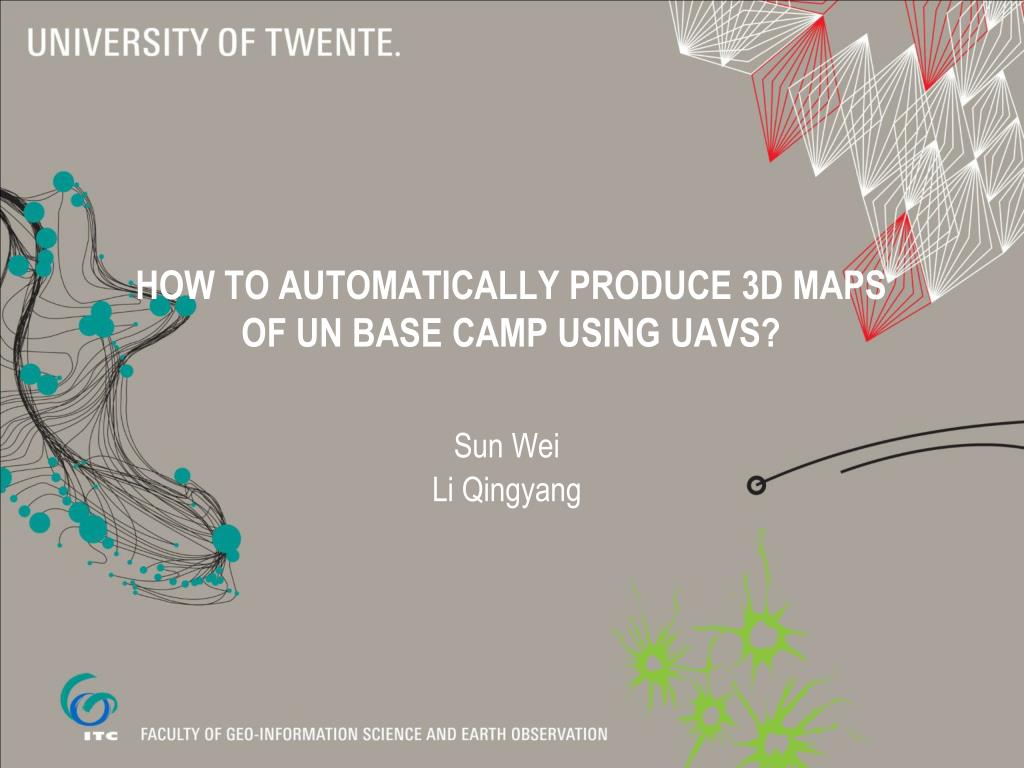 UNIVERSITY OF TWENTE.

HOW TO AUTOMATICALLY PRODUCE 3D MAPS OF UN BASE CAMP USING UAVS?

Sun Wei
Li Qingyang

ITC

FACULTY OF GEO-INFORMATION SCIENCE AND EARTH OBSERVATION